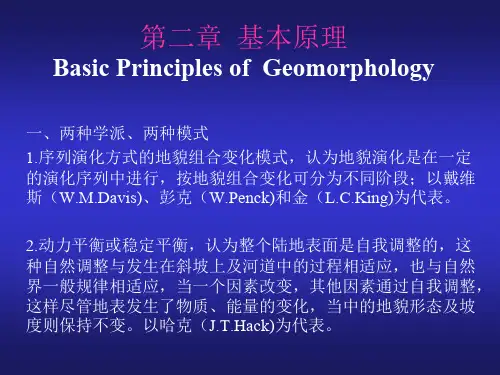 第二章 基本原理
Basic Principles of Geomorphology

一、两种学派、两种模式

1.序列演化方式的地貌组合变化模式，认为地貌演化是在一定的演化序列中进行，按地貌组合变化可分为不同阶段；以戴维斯（W.M.Davis)、彭克（W.Penck)和金（L.C.King)为代表。

2.动力平衡或稳定平衡，认为整个陆地表面是自我调整的，这种自然调整与发生在斜坡上及河道中的过程相适应，也与自然界一般规律相适应，当一个因素改变，其他因素通过自我调整，这样尽管地表发生了物质、能量的变化，当中的地貌形态及坡度则保持不变。以哈克（J.T.Hack)为代表。